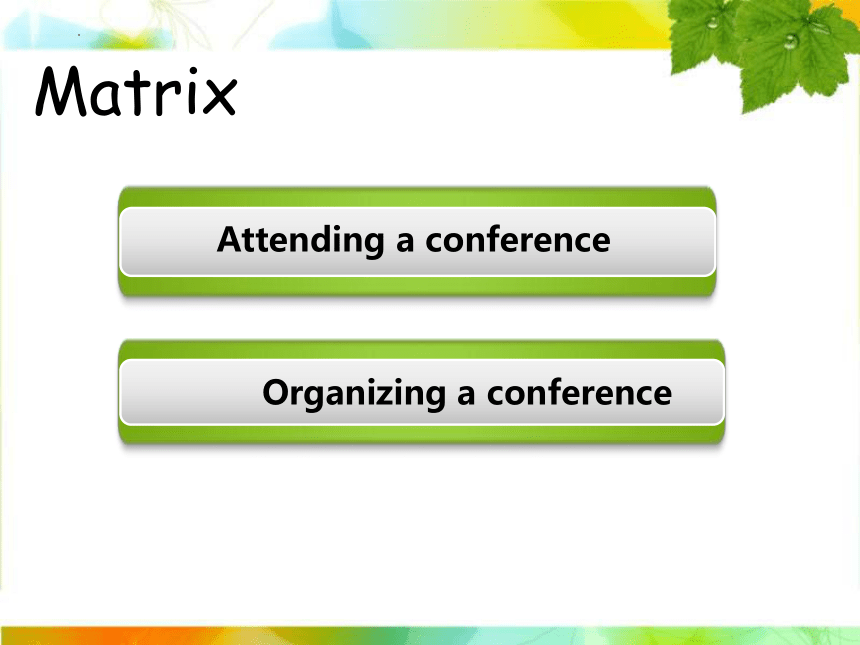 Matrix

Attending a conference

Organizing a conference